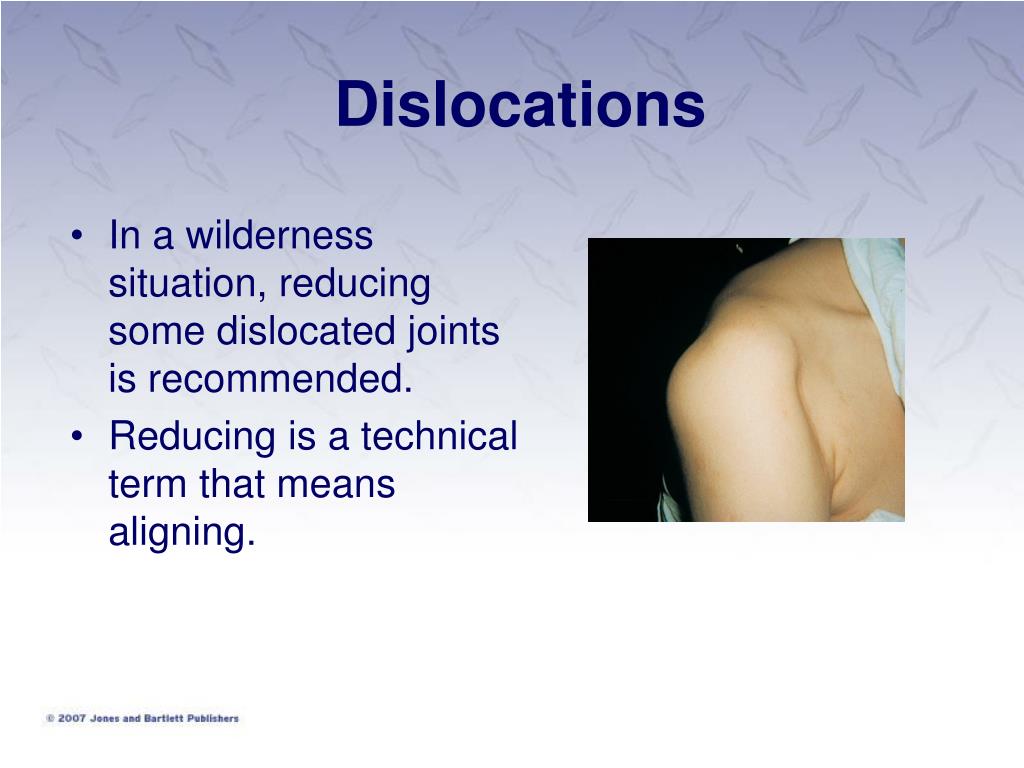 Dislocations

• In a wilderness situation, reducing some dislocated joints is recommended.
• Reducing is a technical term that means aligning.

© 2007 Jones and Bartlett Publishers